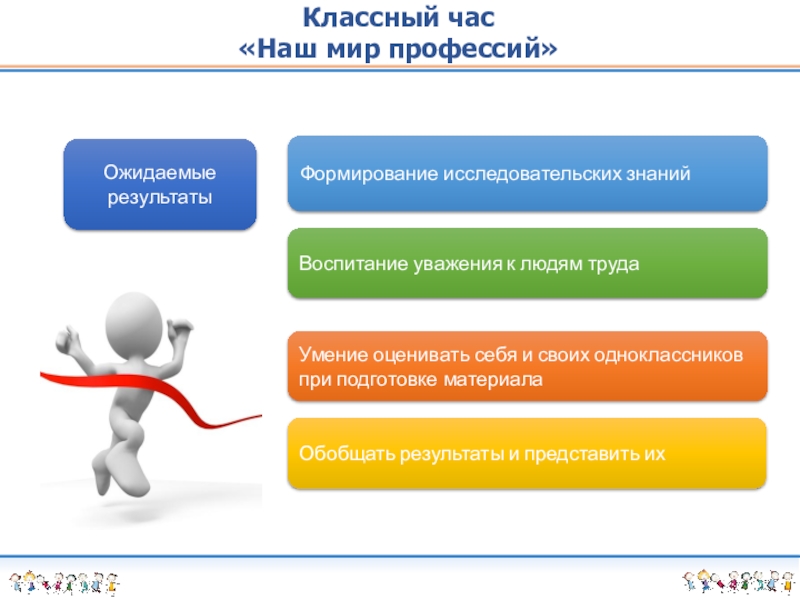 Классный час
«Наш мир профессий»

Ожидаемые результаты

Формирование исследовательских знаний

Воспитание уважения к людям труда

Умение оценивать себя и своих одноклассников при подготовке материала

Обобщать результаты и представить их